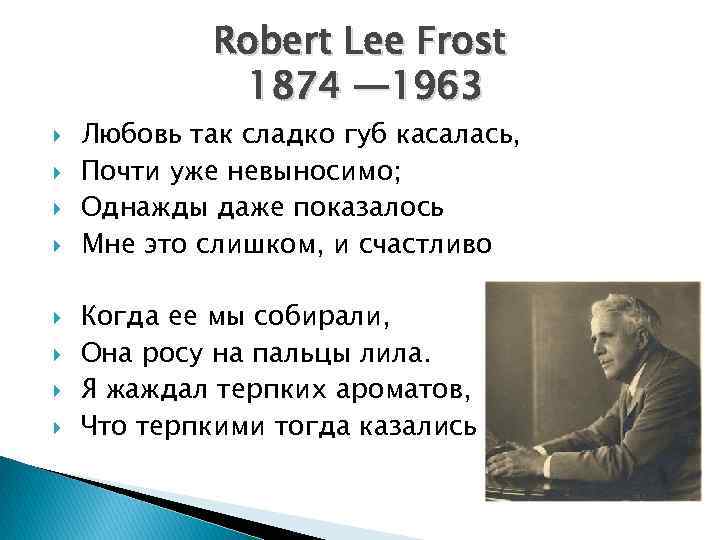 Robert Lee Frost
1874 —1963

Любовь так сладко губ касалась,
Почти уже невыносимо;
Однажды даже показалось
Мне это слишком, и счастливо

Когда ее мы собирали,
Она росу на пальцы лила.
Я жаждал терпких ароматов,
Что терпкими тогда казались